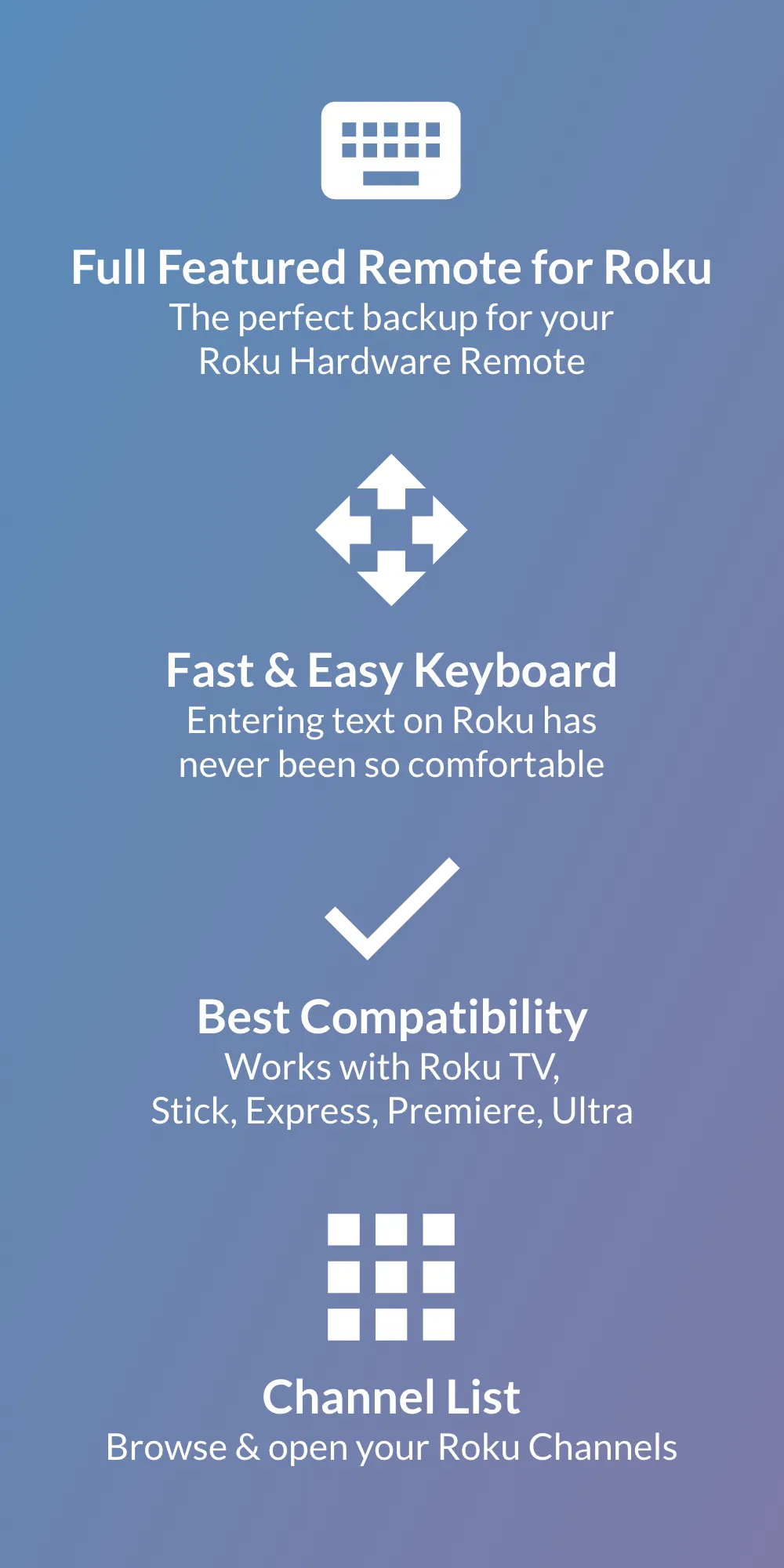 Full Featured Remote for Roku
The perfect backup for your Roku Hardware Remote

Fast & Easy Keyboard
Entering text on Roku has never been so comfortable

Best Compatibility
Works with Roku TV, Stick, Express, Premiere, Ultra

Channel List
Browse & open your Roku Channels